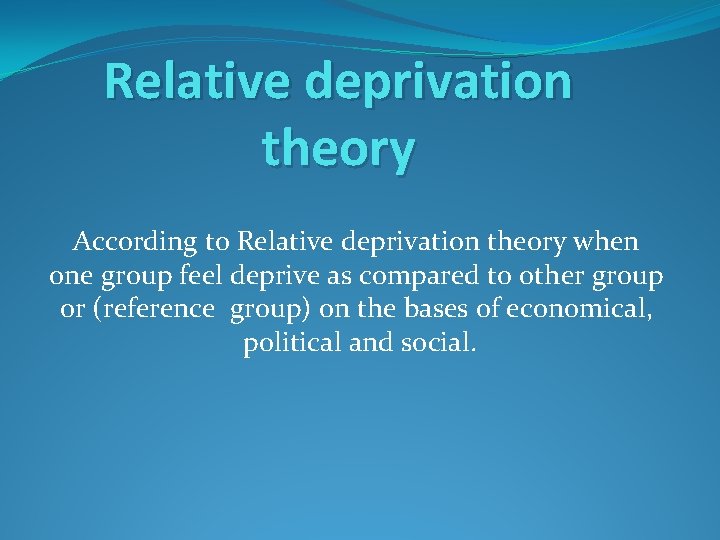 Relative deprivation theory

According to Relative deprivation theory when one group feel deprive as compared to other group or (reference group) on the bases of economical, political and social.